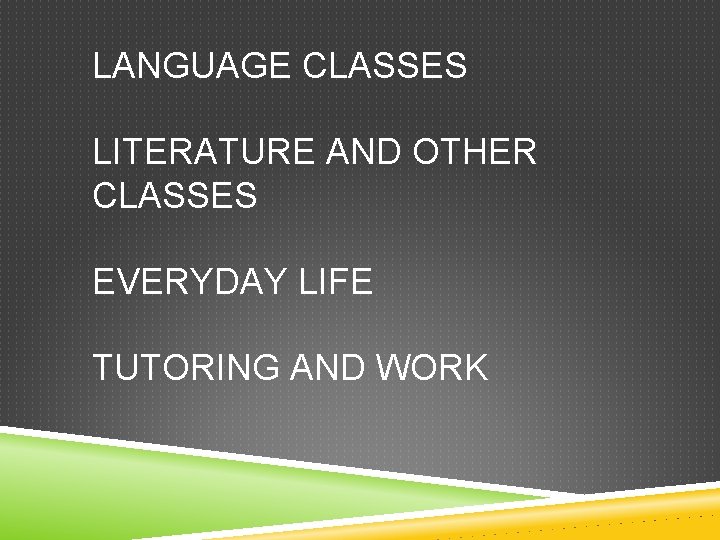 LANGUAGE CLASSES

LITERATURE AND OTHER CLASSES

EVERYDAY LIFE

TUTORING AND WORK